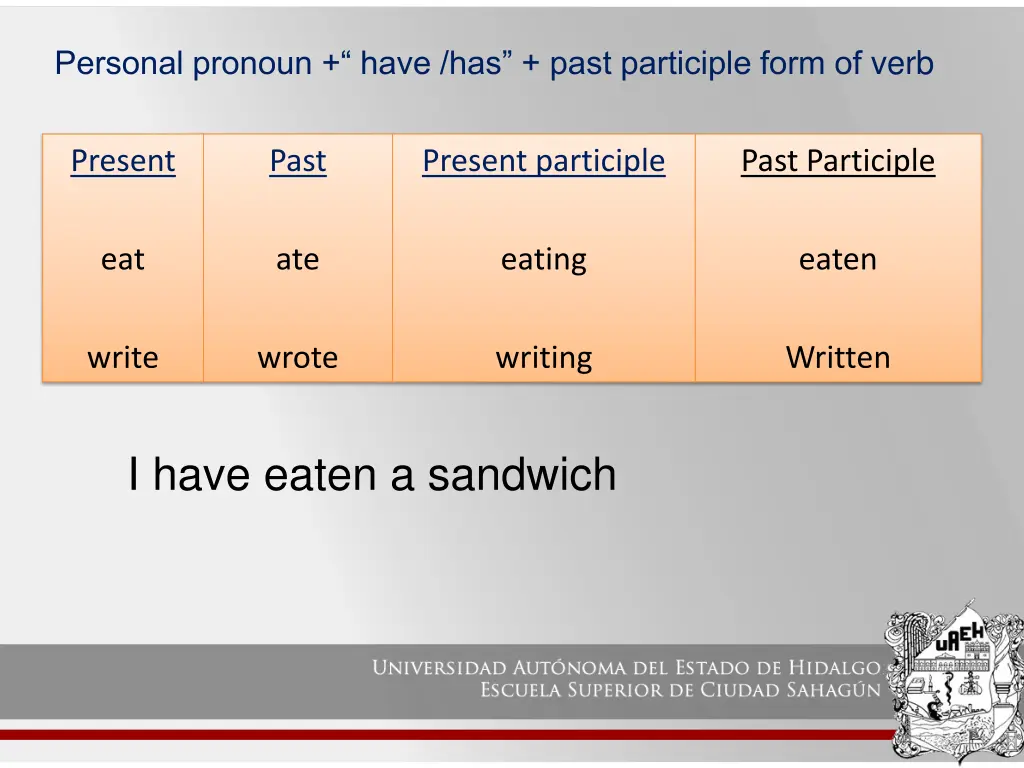 Personal pronoun +“ have /has” + past participle form of verb

| Present | Past | Present participle | Past Participle |
|---|---|---|---|
| eat | ate | eating | eaten |
| write | wrote | writing | Written |

I have eaten a sandwich

UNIVERSIDAD AUTÓNOMA DEL ESTADO DE HIDALGO
ESCUELA SUPERIOR DE CIUDAD SAHAGÚN

UAEH